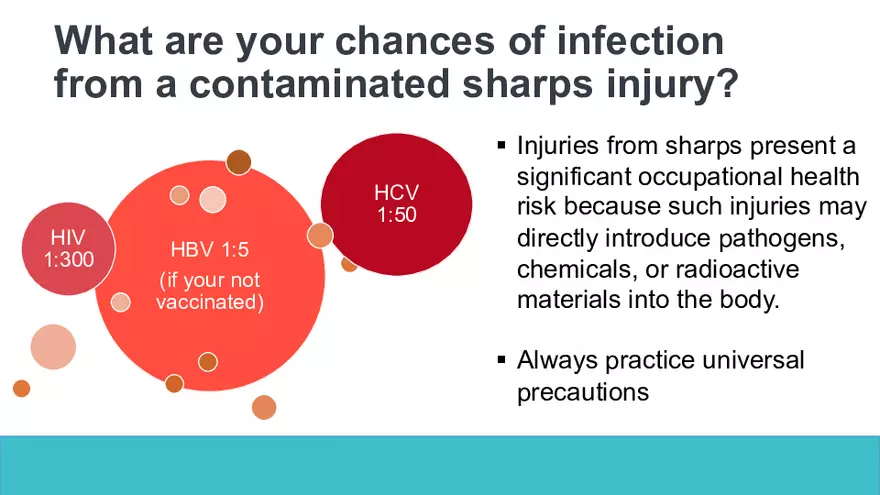 What are your chances of infection from a contaminated sharps injury?

HIV 1:300

HBV 1:5 (if your not vaccinated)

HCV 1:50

▪ Injuries from sharps present a significant occupational health risk because such injuries may directly introduce pathogens, chemicals, or radioactive materials into the body.

▪ Always practice universal precautions